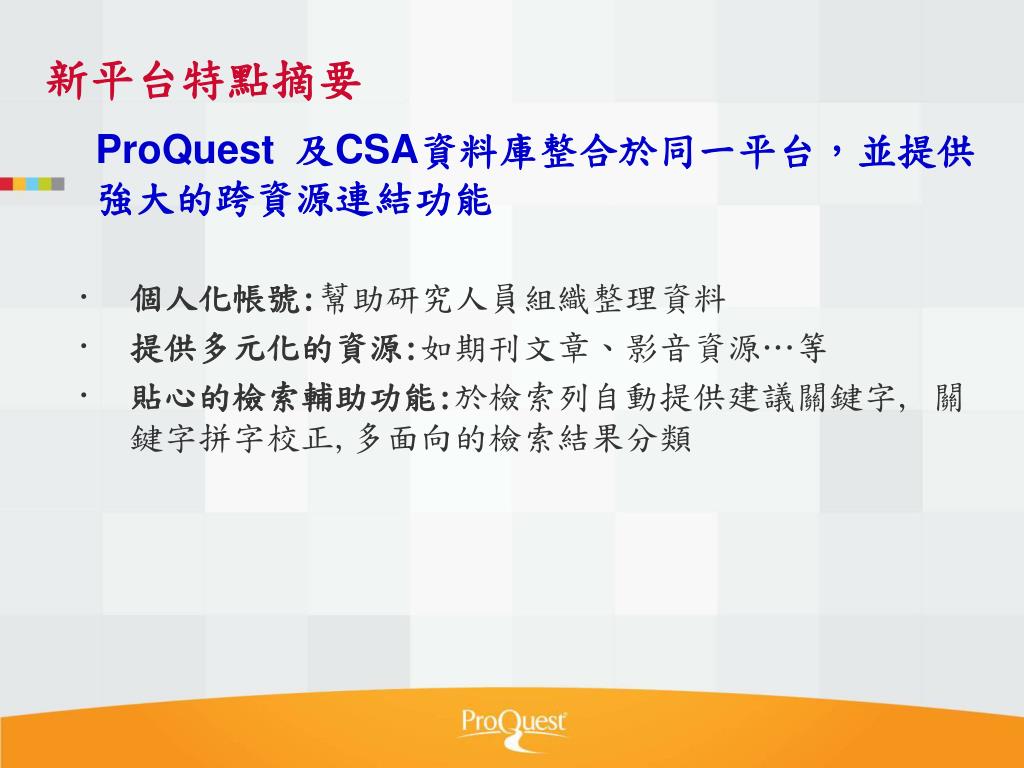 新平台特點摘要

ProQuest 及CSA資料庫整合於同一平台，並提供強大的跨資源連結功能

• 個人化帳號:幫助研究人員組織整理資料
• 提供多元化的資源:如期刊文章、影音資源…等
• 貼心的檢索輔助功能:於檢索列自動提供建議關鍵字, 關鍵字拼字校正, 多面向的檢索結果分類

ProQuest